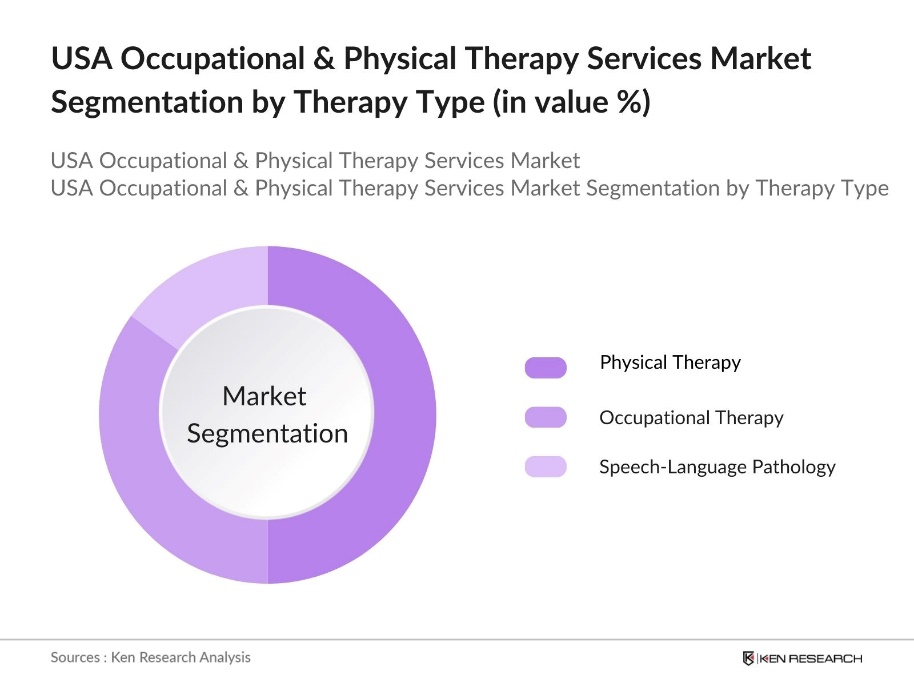 USA Occupational & Physical Therapy Services Market Segmentation by Therapy Type (in value %)

USA Occupational & Physical Therapy Services Market
USA Occupational & Physical Therapy Services Market Segmentation by Therapy Type

Market Segmentation

Physical Therapy

Occupational Therapy

Speech-Language Pathology

Sources : Ken Research Analysis

KEN RESEARCH